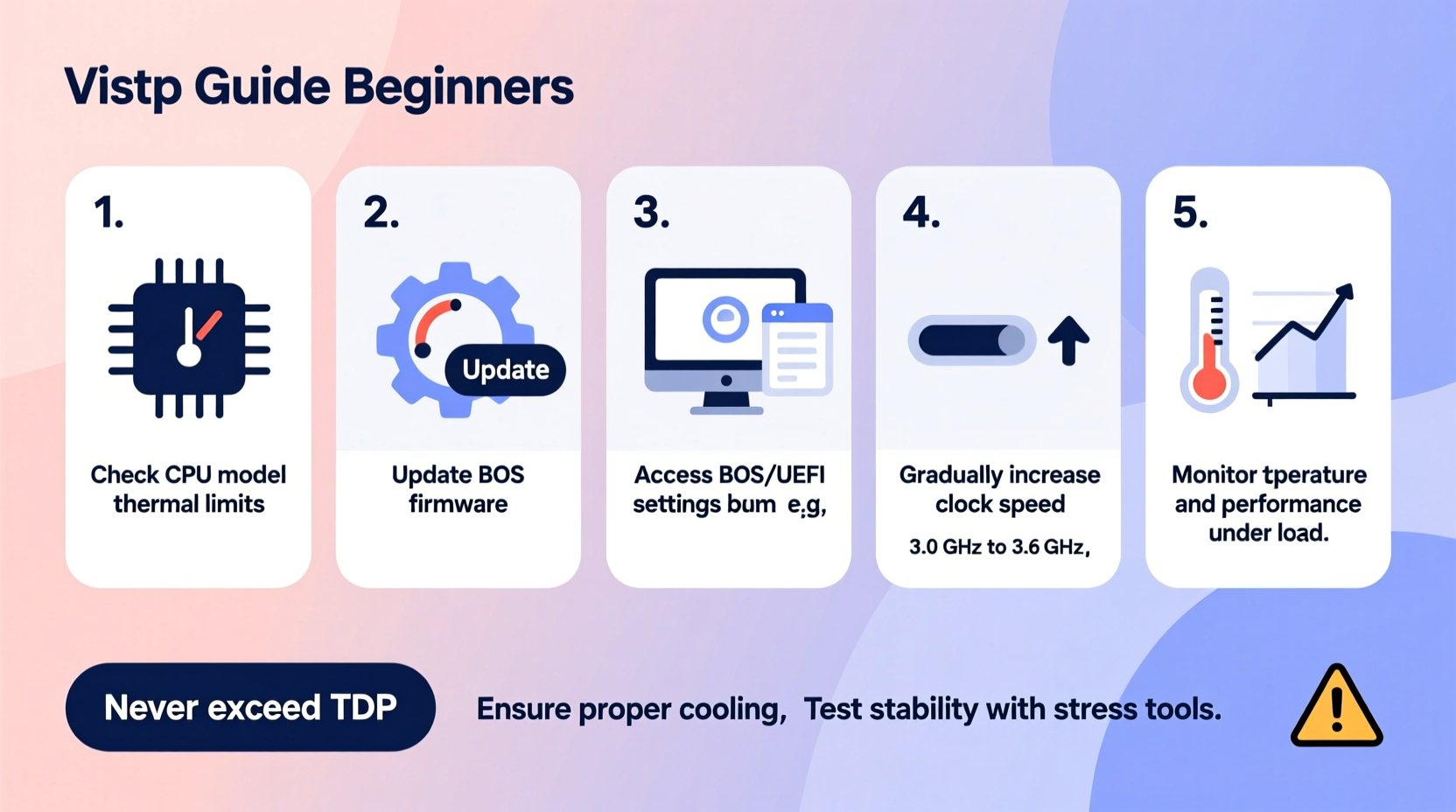 Vistp Guide Beginners

1.

Check CPU model thermal limits

2.

Update

Update BOS firmware

3.

Access BOS/UEFI settings bum e,g,

4.

Gradually increase clock speed

3.0 GHz to 3.6 GHz,

5.

Monitor tperature and performance under load.

Never exceed TDP

Ensure proper cooling, Test stability with stress tools.